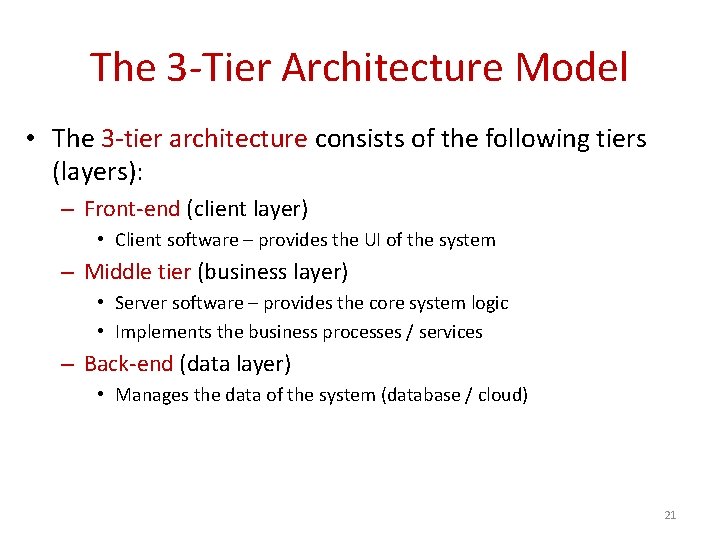 The 3-Tier Architecture Model

• The 3-tier architecture consists of the following tiers (layers):
  – Front-end (client layer)
    • Client software – provides the UI of the system
  – Middle tier (business layer)
    • Server software – provides the core system logic
    • Implements the business processes / services
  – Back-end (data layer)
    • Manages the data of the system (database / cloud)

21